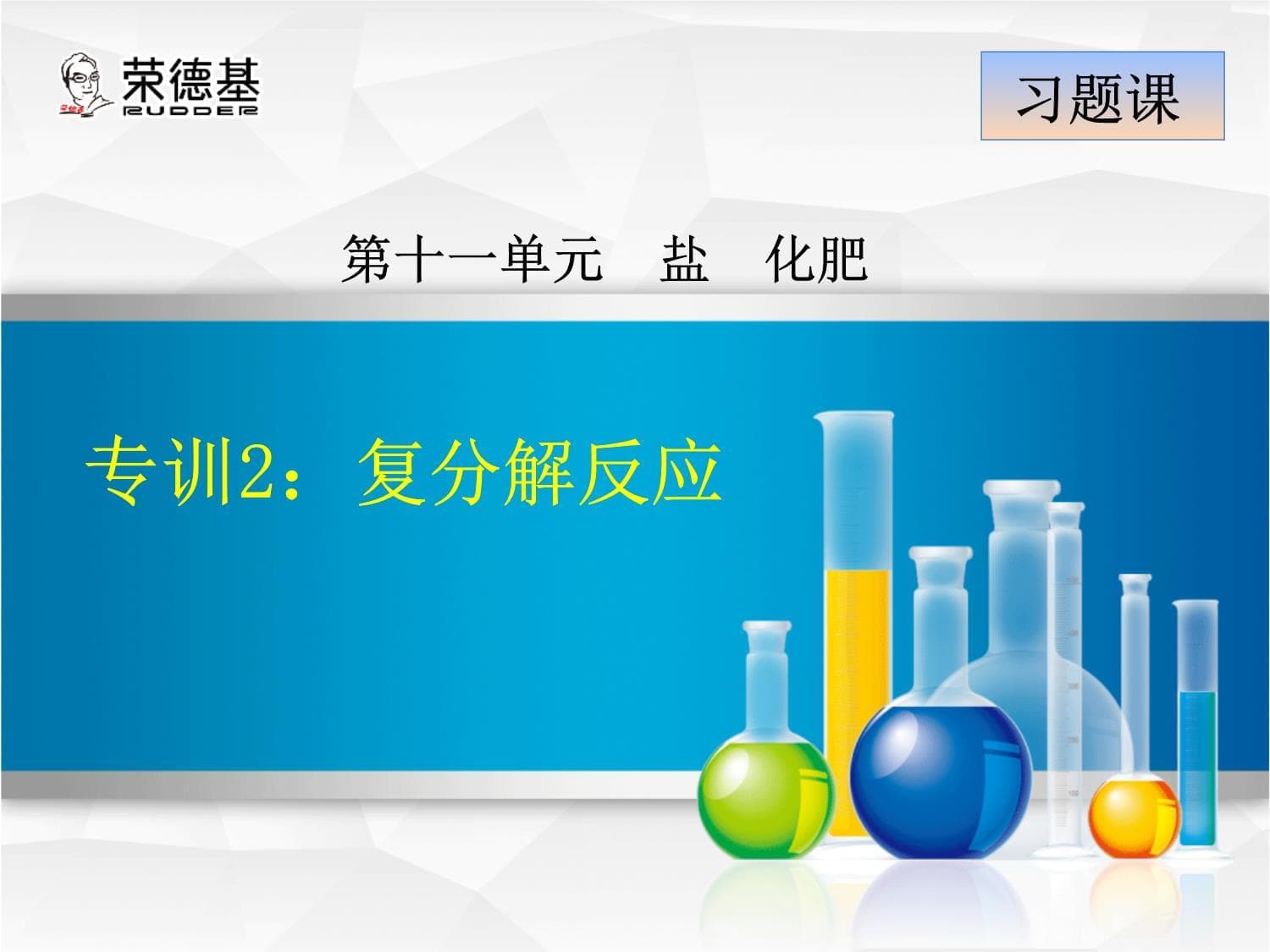 荣德基
RUDDER

习题课

第十一单元　盐　化肥

专训2：复分解反应